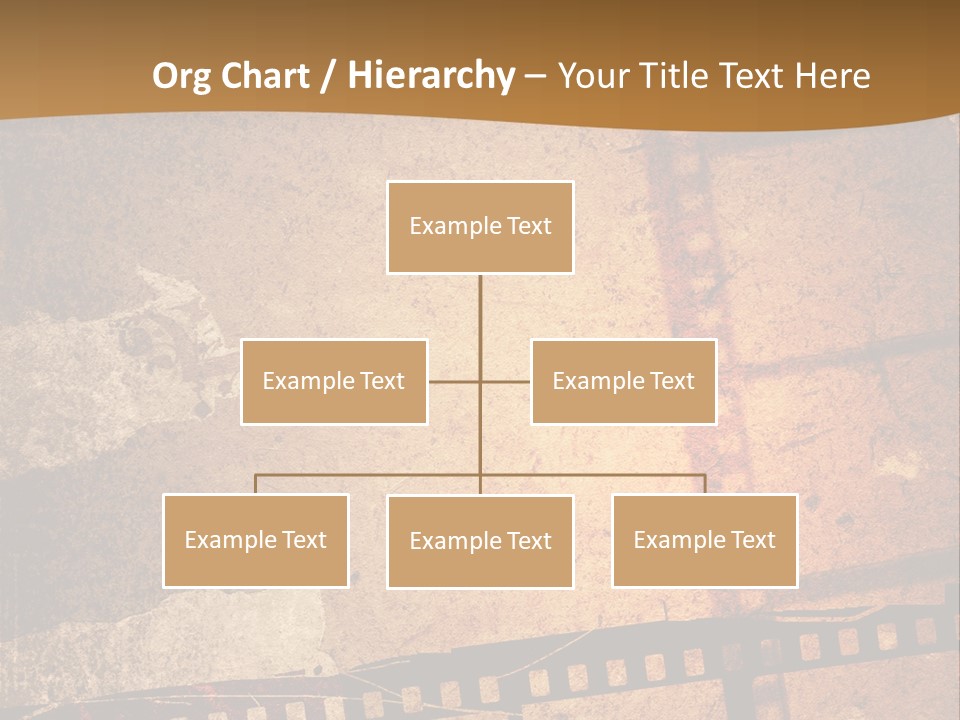 Org Chart / Hierarchy – Your Title Text Here

Example Text

Example Text

Example Text

Example Text

Example Text

Example Text